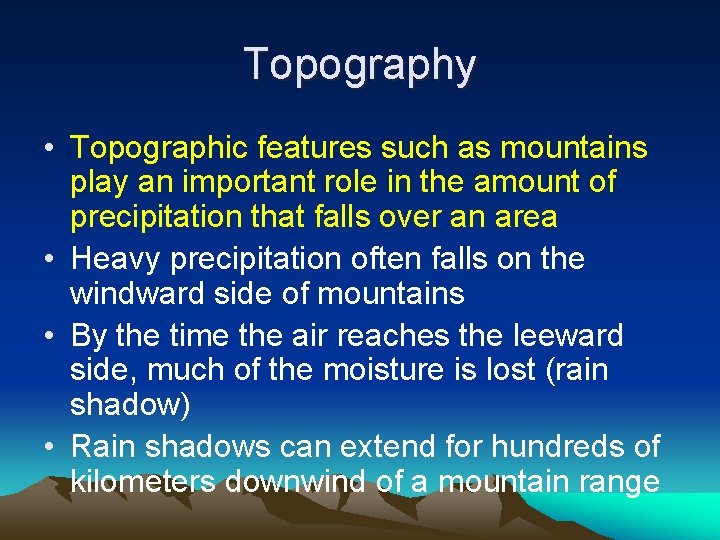 Topography

• Topographic features such as mountains play an important role in the amount of precipitation that falls over an area

• Heavy precipitation often falls on the windward side of mountains

• By the time the air reaches the leeward side, much of the moisture is lost (rain shadow)

• Rain shadows can extend for hundreds of kilometers downwind of a mountain range